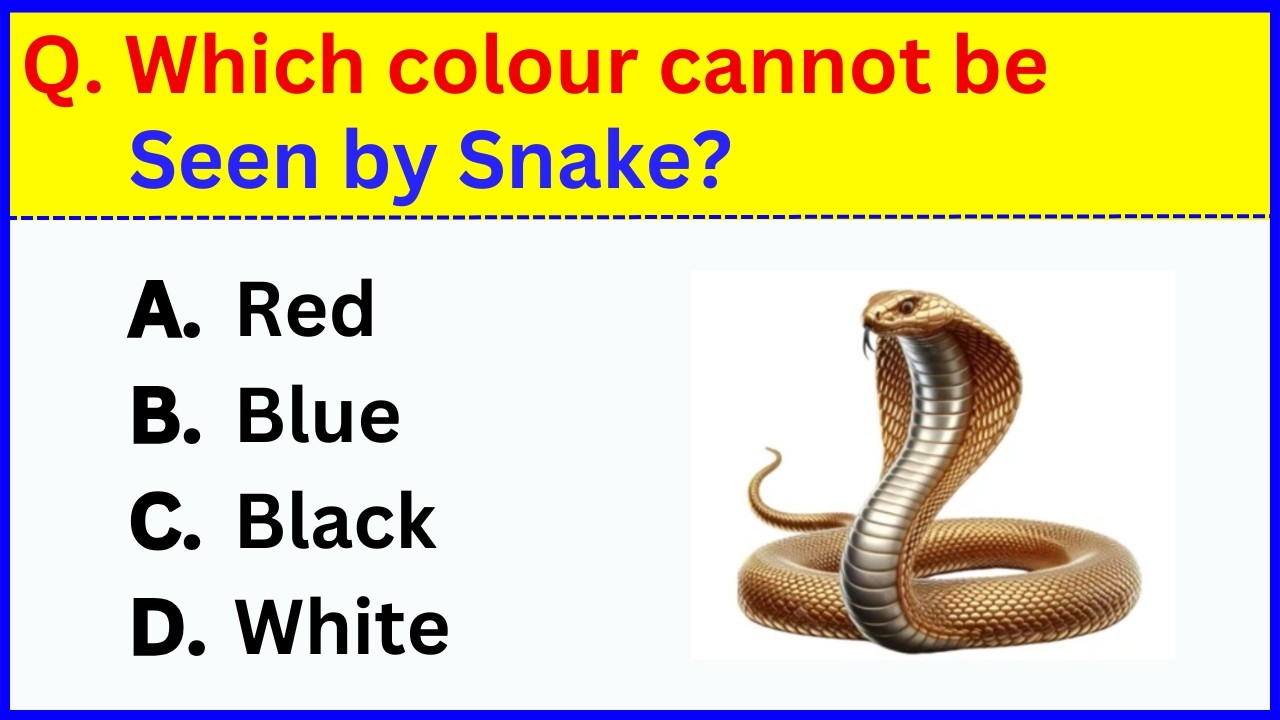 Q. Which colour cannot be Seen by Snake?

A. Red
B. Blue
C. Black
D. White